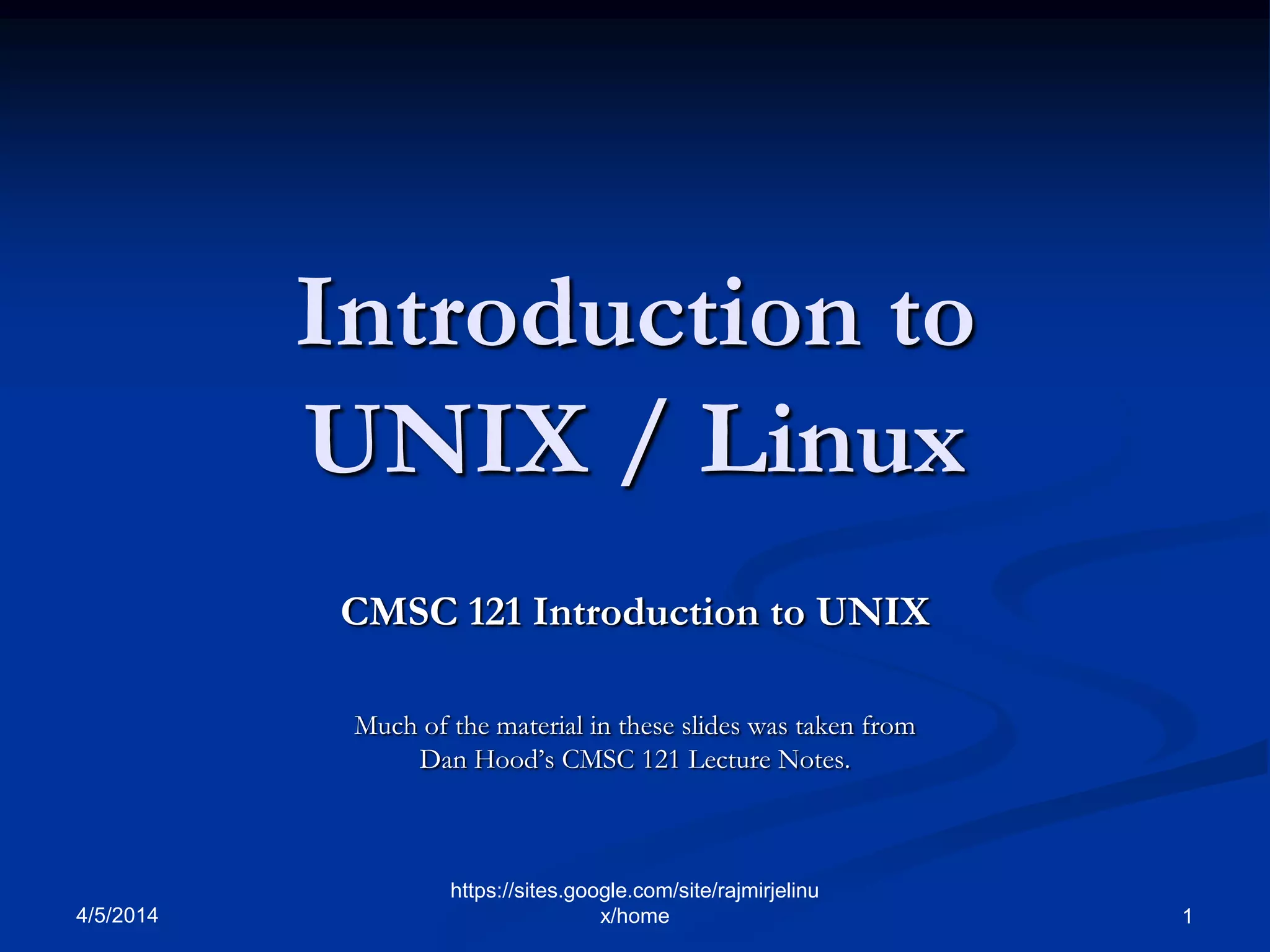 Introduction to UNIX / Linux

CMSC 121 Introduction to UNIX

Much of the material in these slides was taken from Dan Hood's CMSC 121 Lecture Notes.

4/5/2014

https://sites.google.com/site/rajmirjelinux/home

1